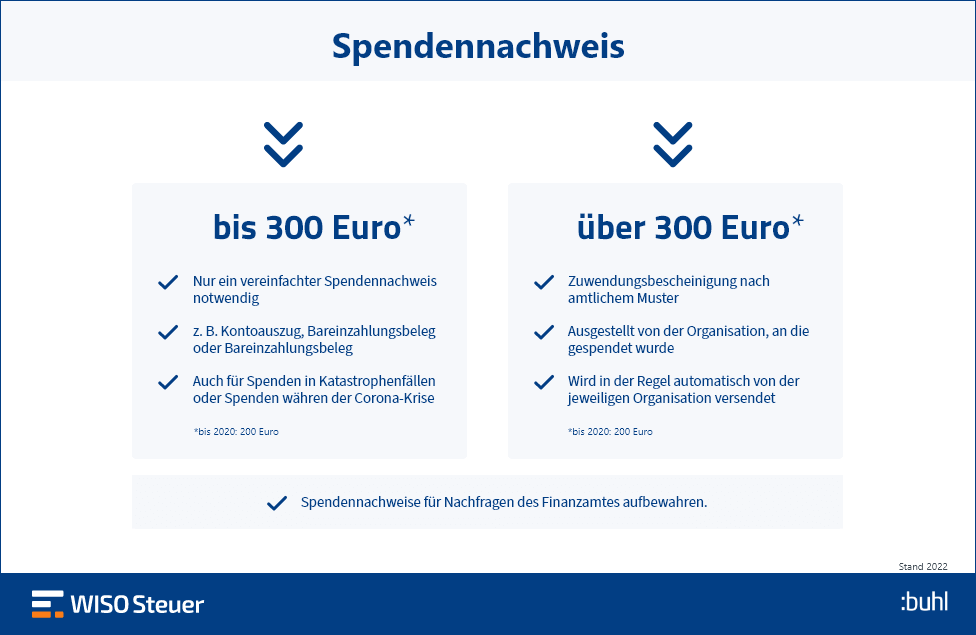 Spendennachweis

bis 300 Euro*

Nur ein vereinfachter Spendennachweis notwendig

z. B. Kontoauszug, Bareinzahlungsbeleg oder Bareinzahlungsbeleg

Auch für Spenden in Katastrophenfällen oder Spenden währen der Corona-Krise

*bis 2020: 200 Euro

über 300 Euro*

Zuwendungsbescheinigung nach amtlichem Muster

Ausgestellt von der Organisation, an die gespendet wurde

Wird in der Regel automatisch von der jeweiligen Organisation versendet

*bis 2020: 200 Euro

Spendennachweise für Nachfragen des Finanzamtes aufbewahren.

Stand 2022

WISO Steuer

:buhl